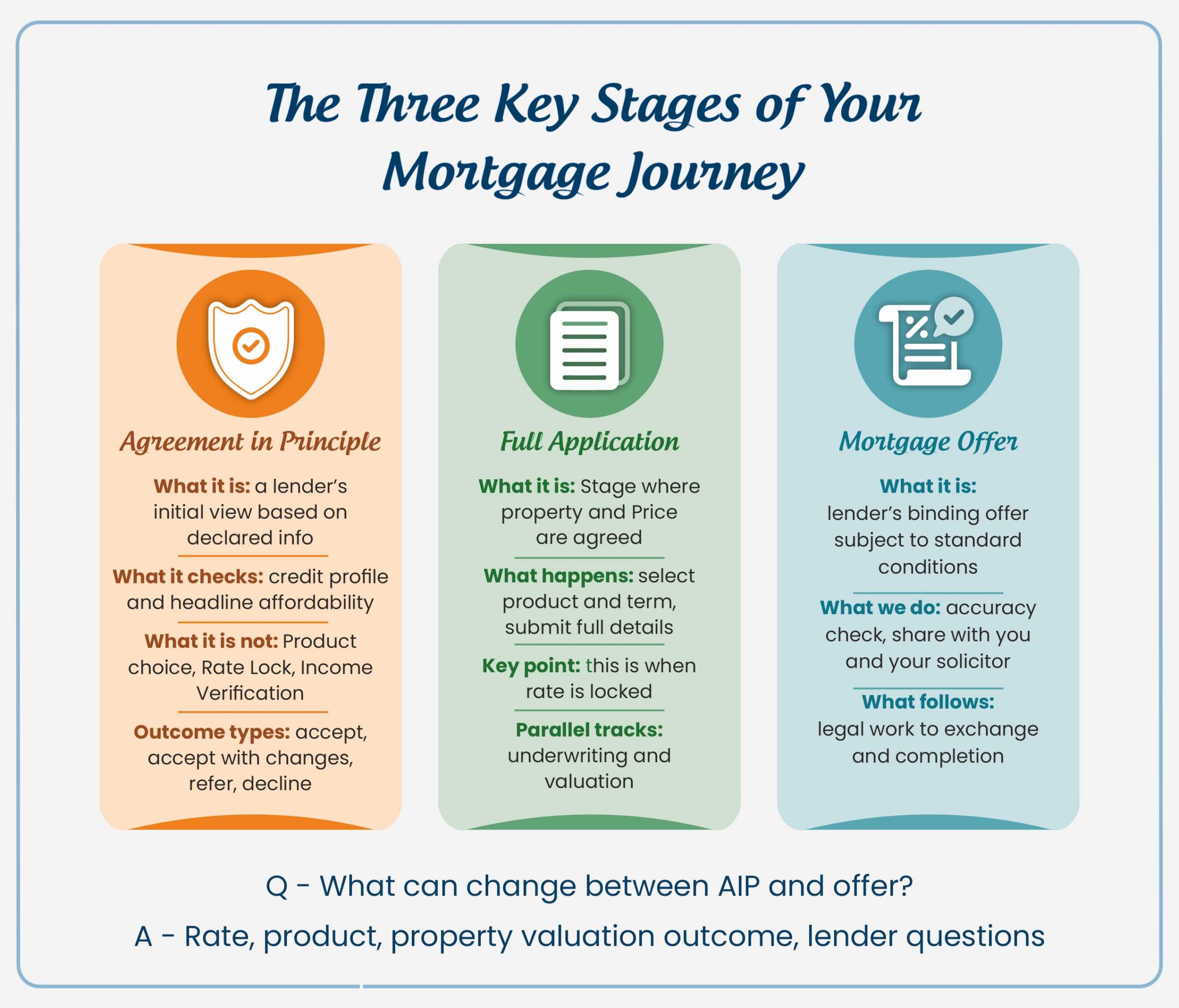 The Three Key Stages of Your Mortgage Journey

Agreement in Principle

What it is: a lender's initial view based on declared info

What it checks: credit profile and headline affordability

What it is not: Product choice, Rate Lock, Income Verification

Outcome types: accept, accept with changes, refer, decline

Full Application

What it is: Stage where property and Price are agreed

What happens: select product and term, submit full details

Key point: this is when rate is locked

Parallel tracks: underwriting and valuation

Mortgage Offer

What it is: lender's binding offer subject to standard conditions

What we do: accuracy check, share with you and your solicitor

What follows: legal work to exchange and completion

Q - What can change between AIP and offer?

A - Rate, product, property valuation outcome, lender questions